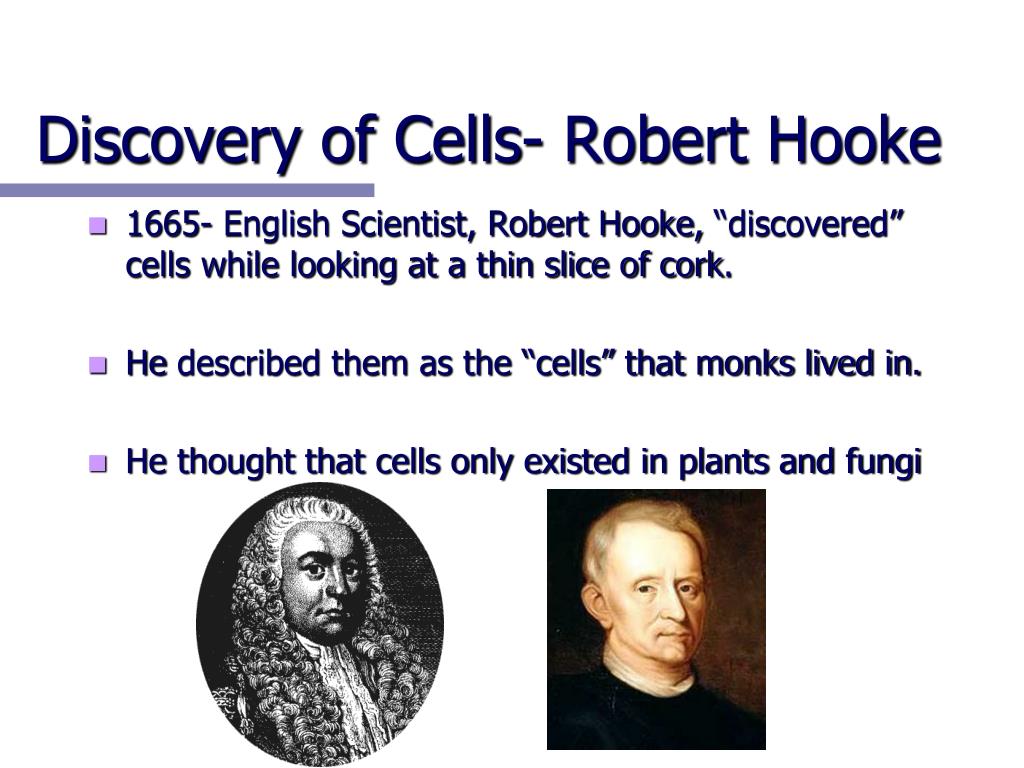 Discovery of Cells- Robert Hooke

1665- English Scientist, Robert Hooke, “discovered” cells while looking at a thin slice of cork.

He described them as the “cells” that monks lived in.

He thought that cells only existed in plants and fungi